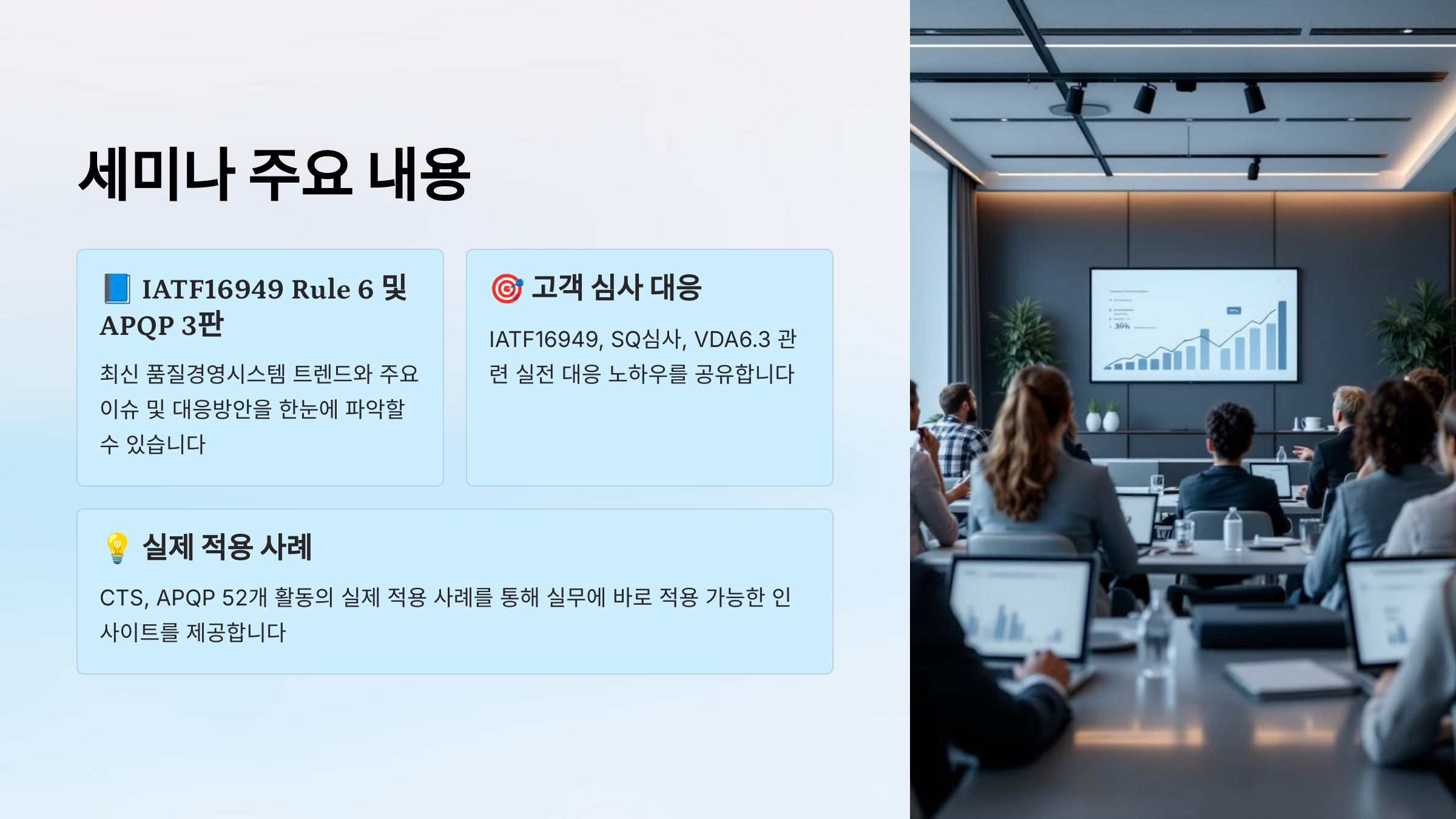 세미나 주요 내용

📘 IATF16949 Rule 6 및 APQP 3판

최신 품질경영시스템 트렌드와 주요 이슈 및 대응방안을 한눈에 파악할 수 있습니다

🎯 고객 심사 대응

IATF16949, SQ심사, VDA6.3 관련 실전 대응 노하우를 공유합니다

💡 실제 적용 사례

CTS, APQP 52개 활동의 실제 적용 사례를 통해 실무에 바로 적용 가능한 인사이트를 제공합니다